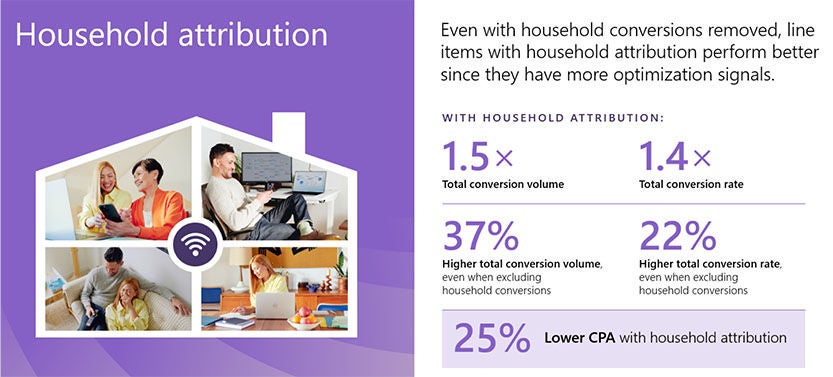 Household attribution

Even with household conversions removed, line items with household attribution perform better since they have more optimization signals.

WITH HOUSEHOLD ATTRIBUTION:

1.5×
Total conversion volume

1.4×
Total conversion rate

37%
Higher total conversion volume, even when excluding household conversions

22%
Higher total conversion rate, even when excluding household conversions

25% Lower CPA with household attribution